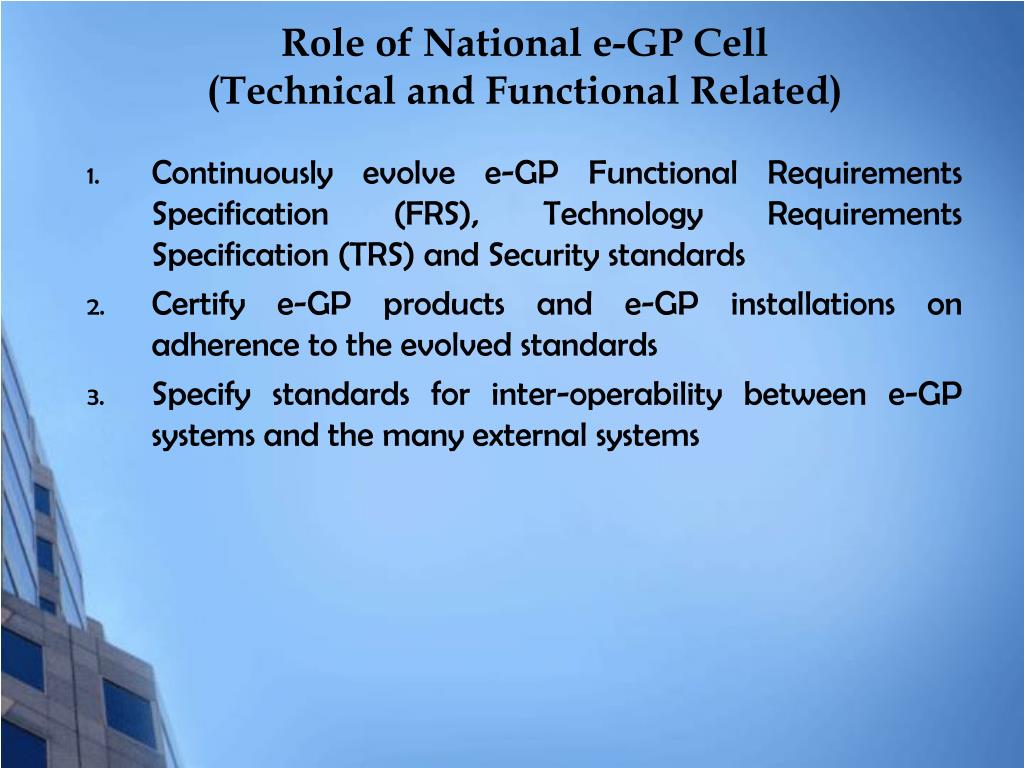 Role of National e-GP Cell
(Technical and Functional Related)

1. Continuously evolve e-GP Functional Requirements Specification (FRS), Technology Requirements Specification (TRS) and Security standards

2. Certify e-GP products and e-GP installations on adherence to the evolved standards

3. Specify standards for inter-operability between e-GP systems and the many external systems